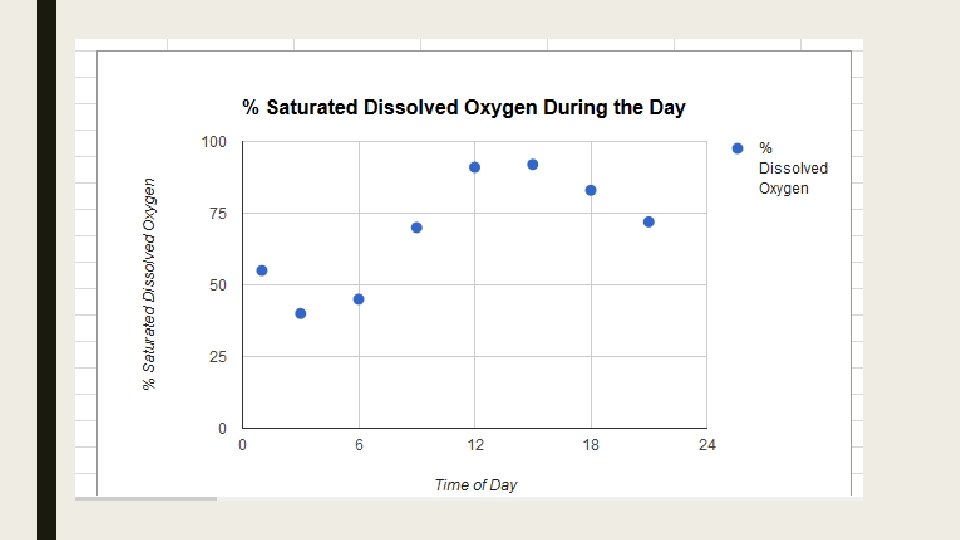 % Saturated Dissolved Oxygen During the Day

% Saturated Dissolved Oxygen

100
75
50
25
0

0
6
12
18
24

Time of Day

% Dissolved Oxygen